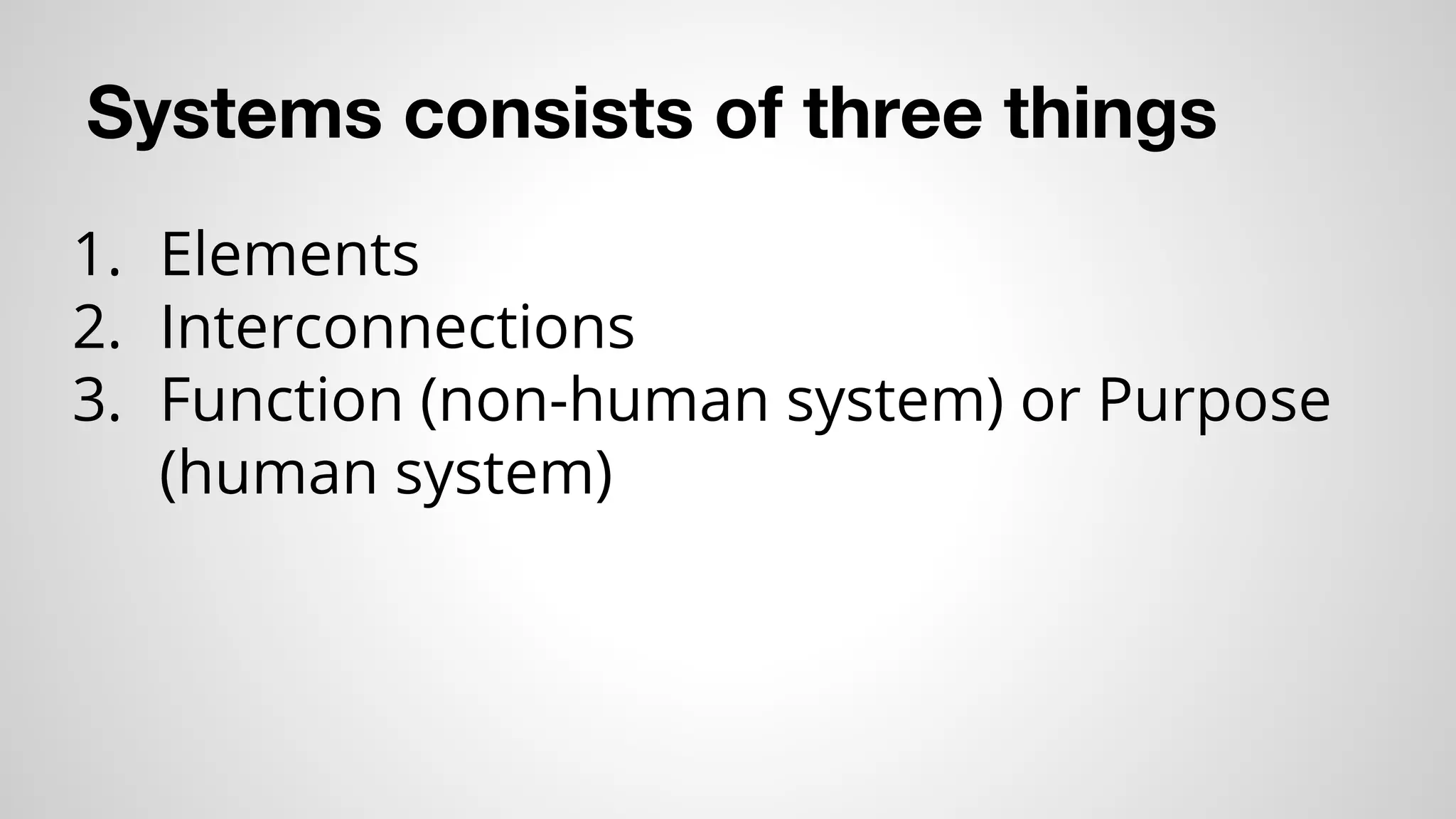 Systems consists of three things

1. Elements
2. Interconnections
3. Function (non-human system) or Purpose (human system)